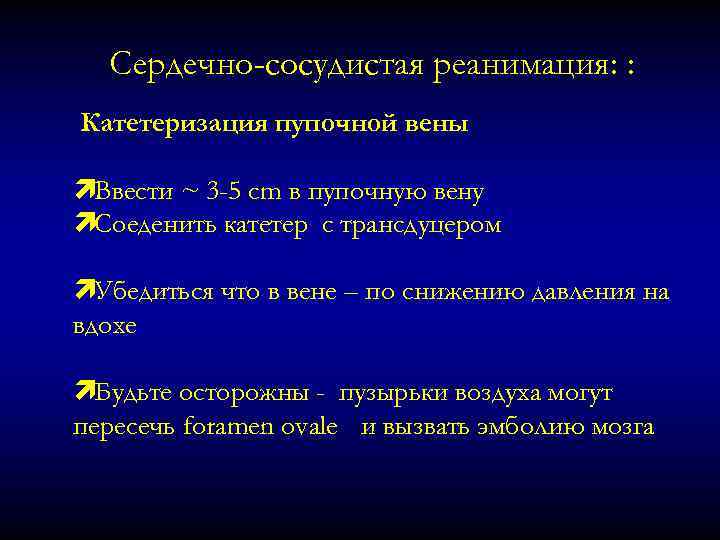 Сердечно-сосудистая реанимация: :

Катетеризация пупочной вены

Ввести ~ 3-5 cm в пупочную вену
Соеденить катетер с трансдуцером

Убедиться что в вене – по снижению давления на вдохе

Будьте осторожны - пузырьки воздуха могут пересечь foramen ovale и вызвать эмболию мозга